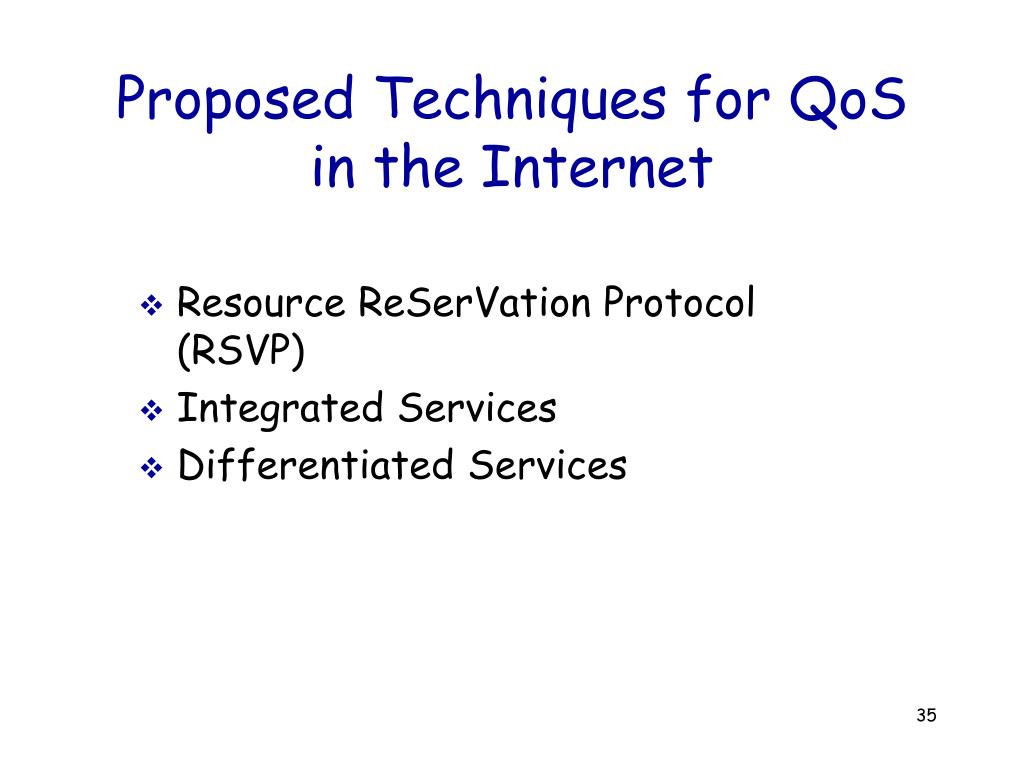 Proposed Techniques for QoS in the Internet

❖ Resource ReSerVation Protocol (RSVP)
❖ Integrated Services
❖ Differentiated Services

35